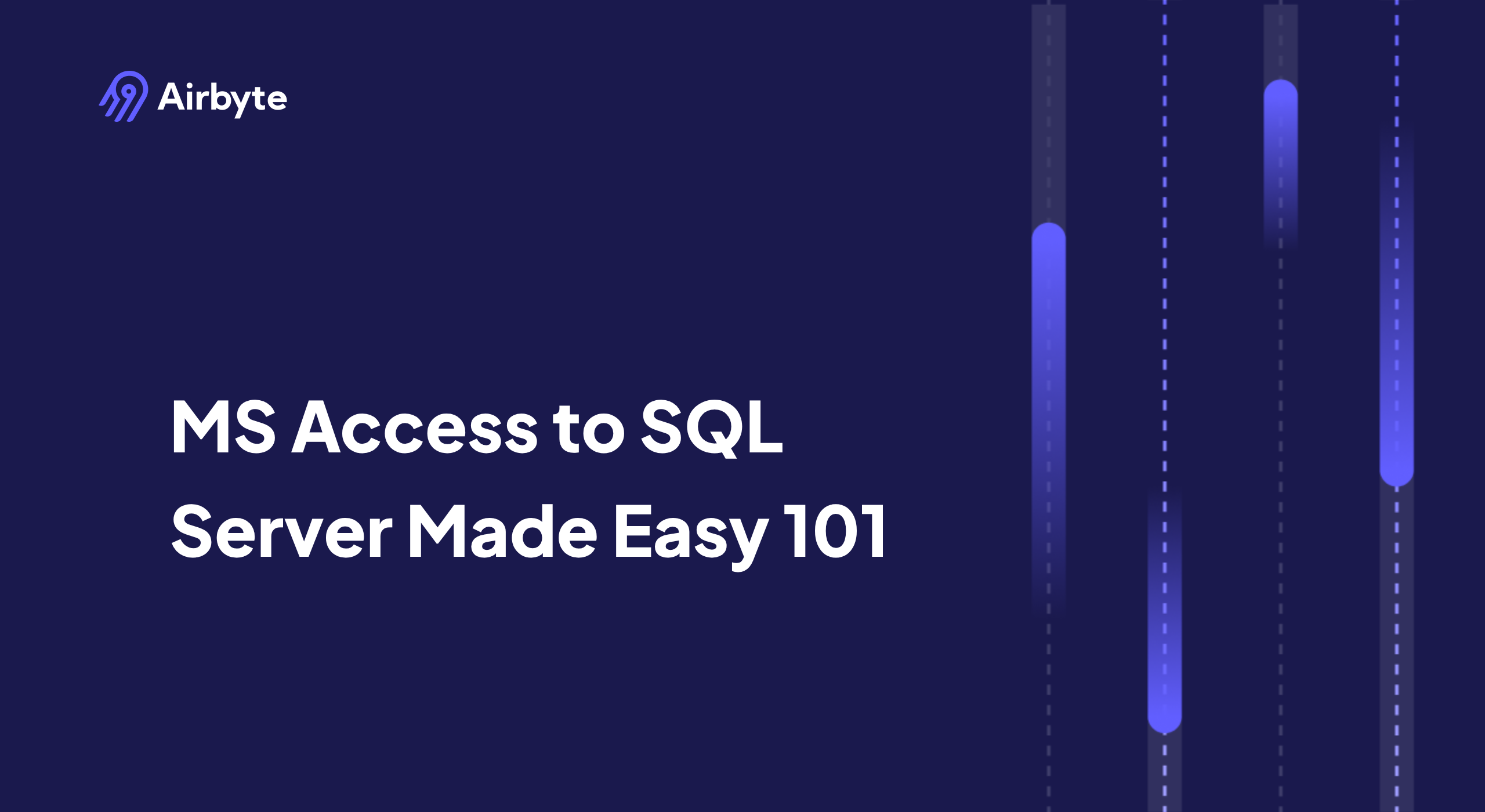 Airbyte

MS Access to SQL Server Made Easy 101